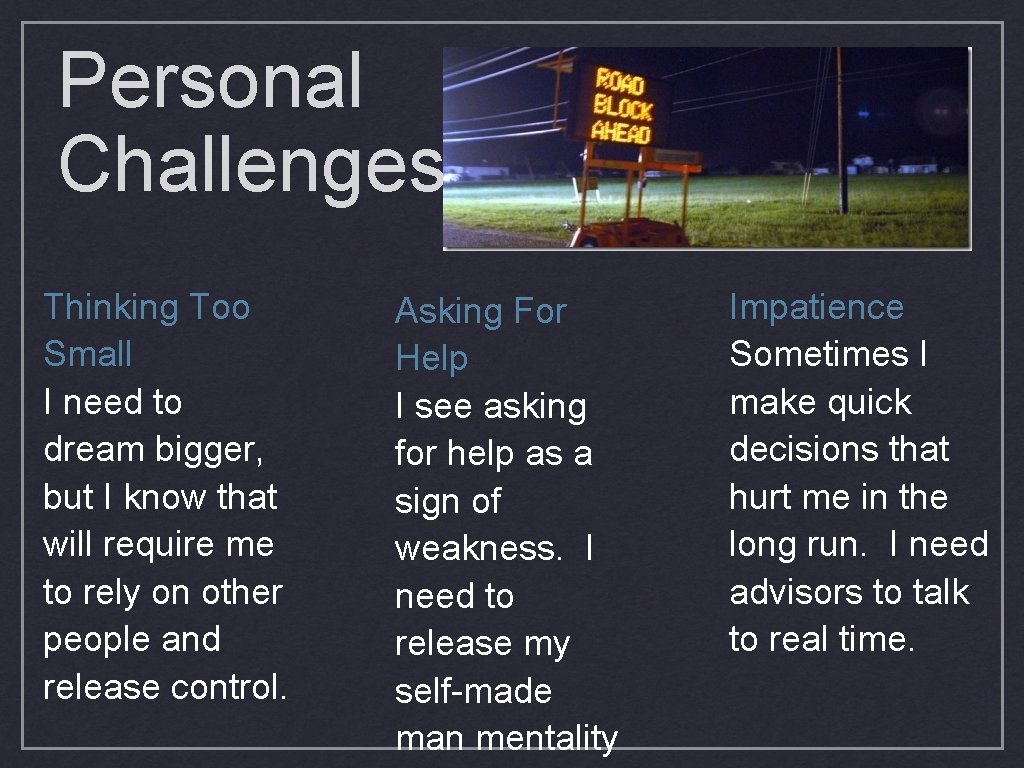 Personal Challenges

ROAD BLOCK AHEAD

Thinking Too Small
I need to dream bigger, but I know that will require me to rely on other people and release control.

Asking For Help
I see asking for help as a sign of weakness. I need to release my self-made man mentality

Impatience
Sometimes I make quick decisions that hurt me in the long run. I need advisors to talk to real time.